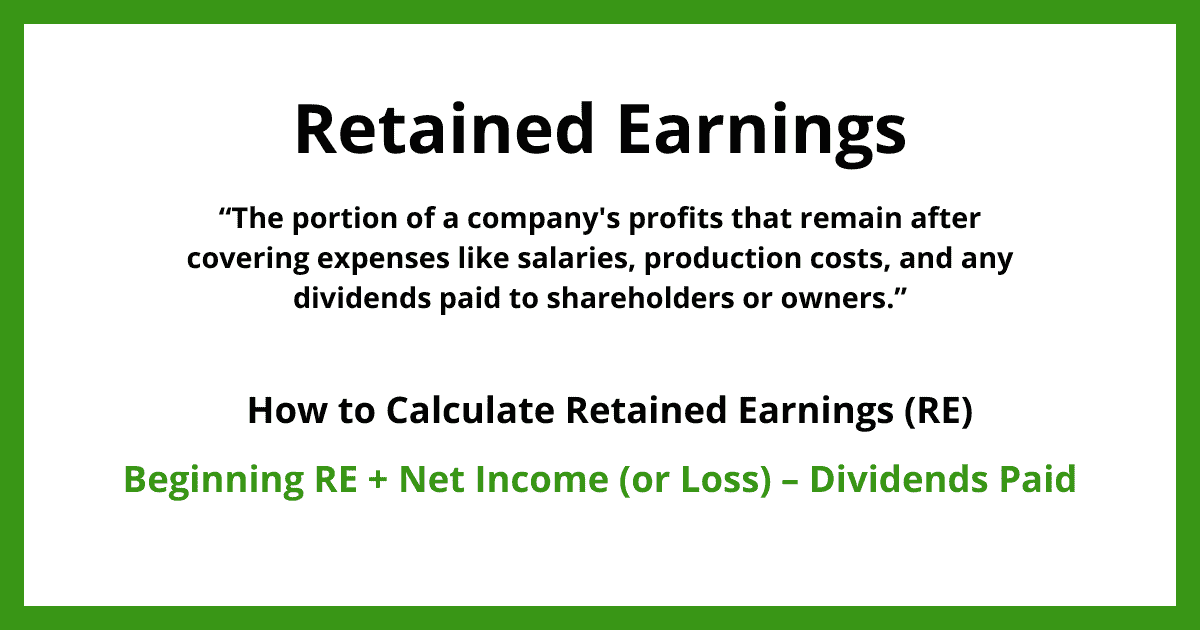 Retained Earnings

“The portion of a company's profits that remain after covering expenses like salaries, production costs, and any dividends paid to shareholders or owners.”

How to Calculate Retained Earnings (RE)

Beginning RE + Net Income (or Loss) – Dividends Paid